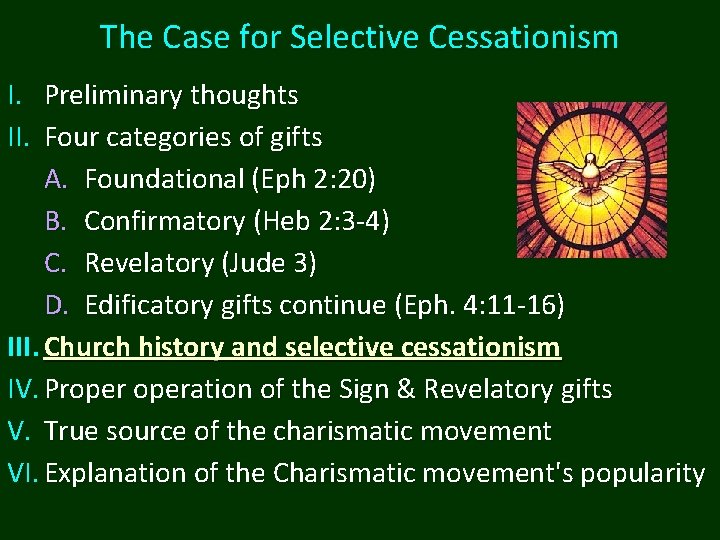 The Case for Selective Cessationism

I. Preliminary thoughts
II. Four categories of gifts
A. Foundational (Eph 2:20)
B. Confirmatory (Heb 2:3-4)
C. Revelatory (Jude 3)
D. Edificatory gifts continue (Eph. 4:11-16)
III. Church history and selective cessationism
IV. Proper operation of the Sign & Revelatory gifts
V. True source of the charismatic movement
VI. Explanation of the Charismatic movement's popularity